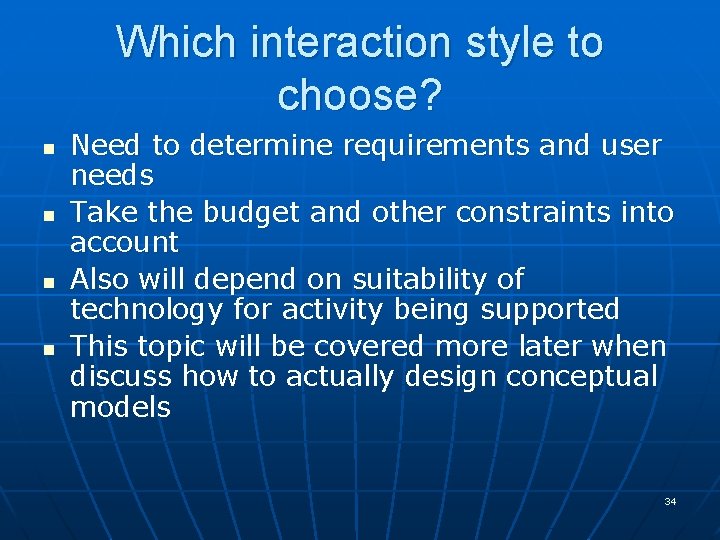 Which interaction style to choose?

- Need to determine requirements and user needs
- Take the budget and other constraints into account
- Also will depend on suitability of technology for activity being supported
- This topic will be covered more later when discuss how to actually design conceptual models

34